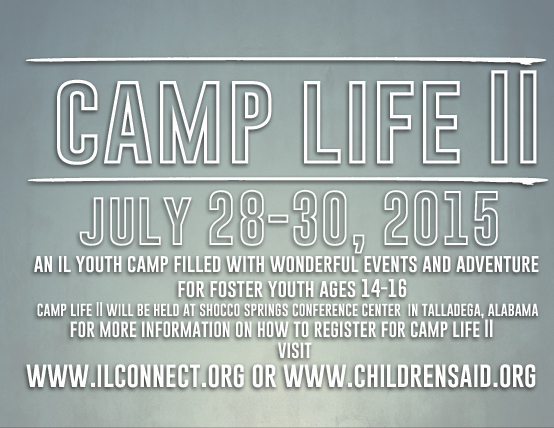 CAMP LIFE II

JULY 28-30, 2015

AN IL YOUTH CAMP FILLED WITH WONDERFUL EVENTS AND ADVENTURE
FOR FOSTER YOUTH AGES 14-16
CAMP LIFE II WILL BE HELD AT SHOCCO SPRINGS CONFERENCE CENTER IN TALLADEGA, ALABAMA
FOR MORE INFORMATION ON HOW TO REGISTER FOR CAMP LIFE II
VISIT
WWW.ILCONNECT.ORG OR WWW.CHILDRENSAID.ORG